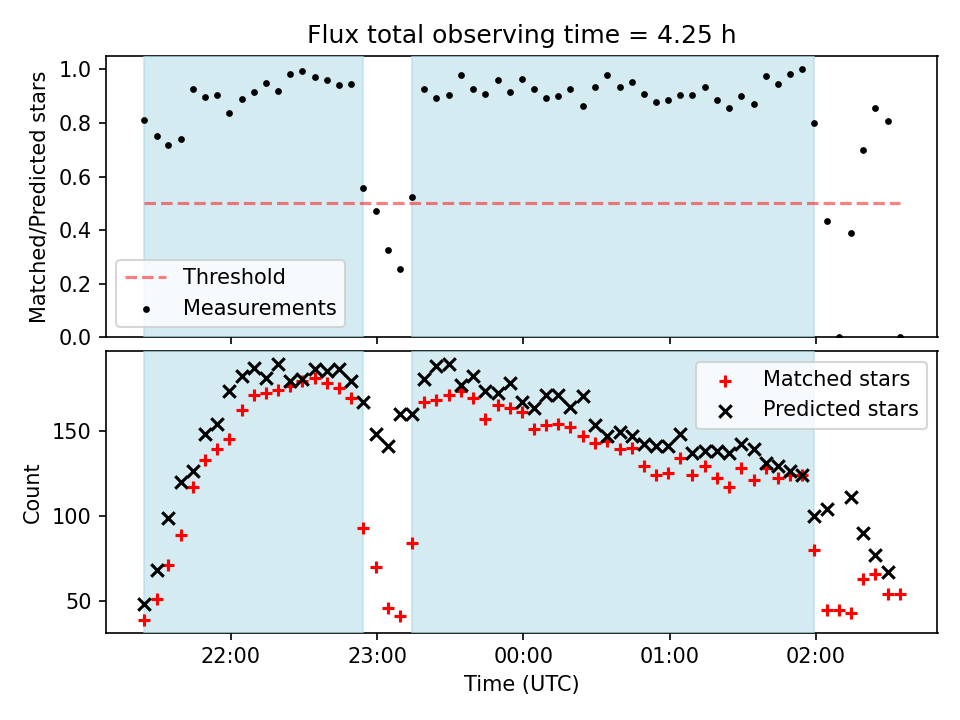 Flux total observing time = 4.25 h

Matched/Predicted stars

1.0
0.8
0.6
0.4
0.2
0.0

Threshold
Measurements

Count

150
100
50

Matched stars
Predicted stars

22:00
23:00
00:00
01:00
02:00

Time (UTC)